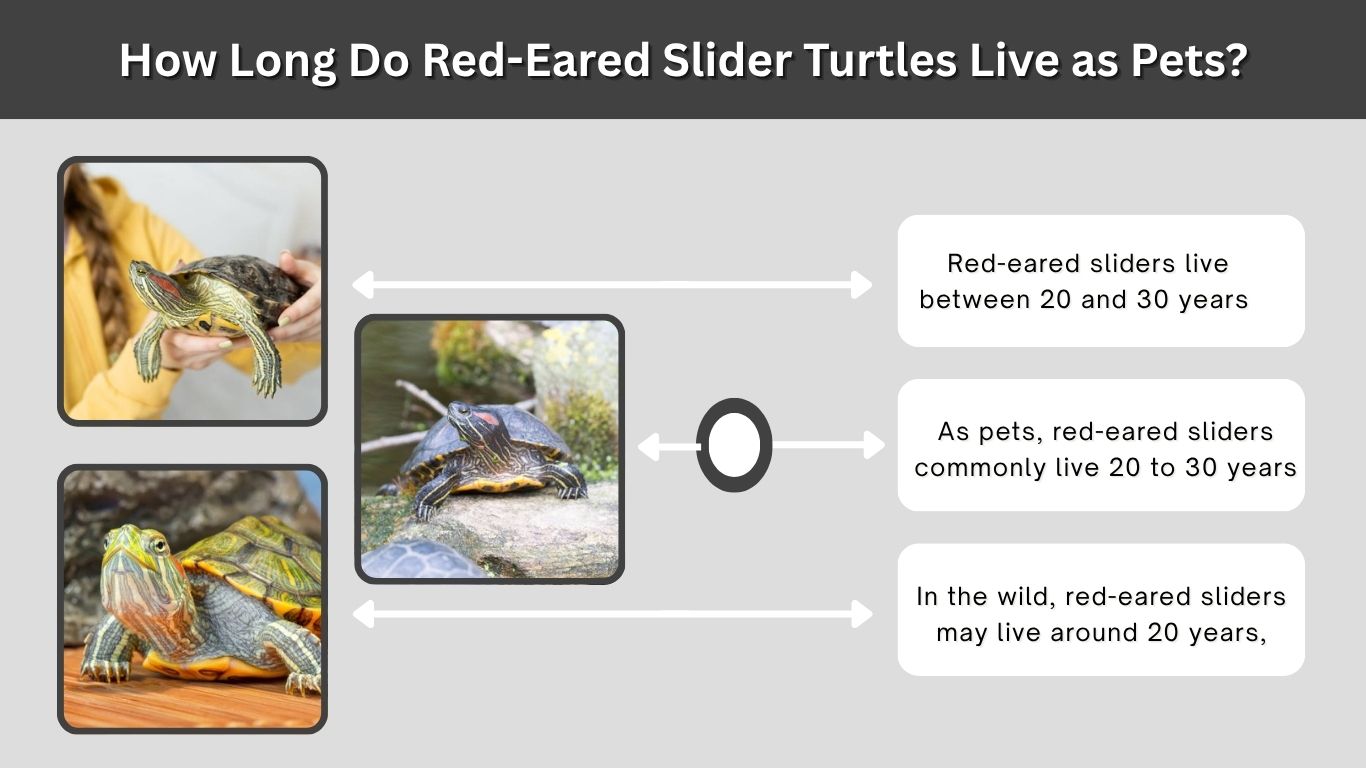 How Long Do Red-Eared Slider Turtles Live as Pets?

Red-eared sliders live between 20 and 30 years

As pets, red-eared sliders commonly live 20 to 30 years

In the wild, red-eared sliders may live around 20 years,